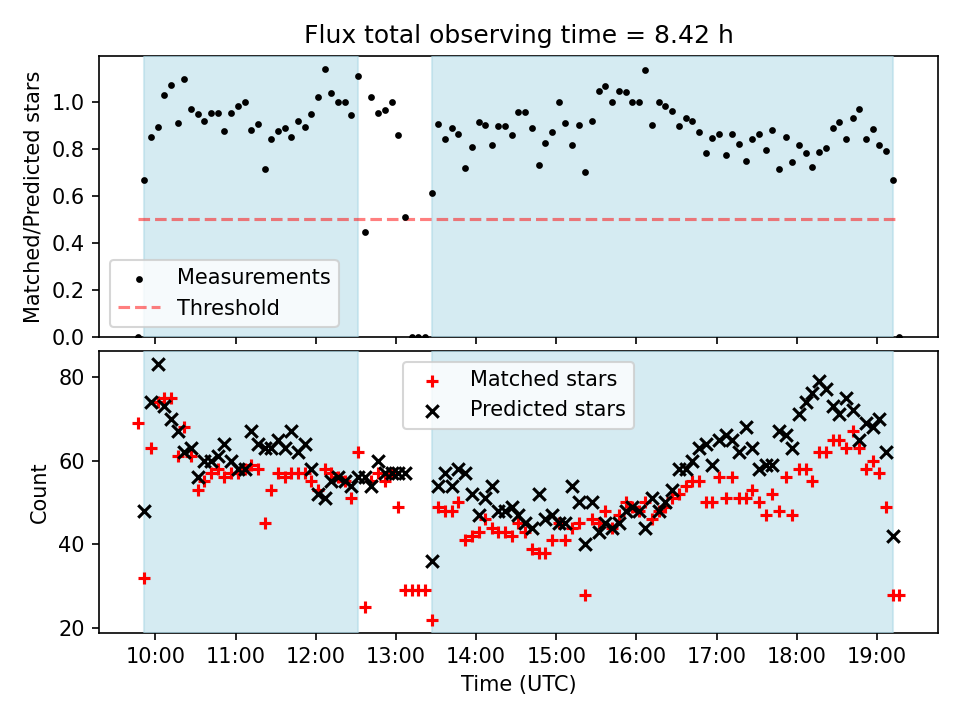 Flux total observing time = 8.42 h

Matched/Predicted stars

1.0
0.8
0.6
0.4
0.2
0.0

Measurements
Threshold

Count

80
60
40
20

Matched stars
Predicted stars

10:00
11:00
12:00
13:00
14:00
15:00
16:00
17:00
18:00
19:00

Time (UTC)